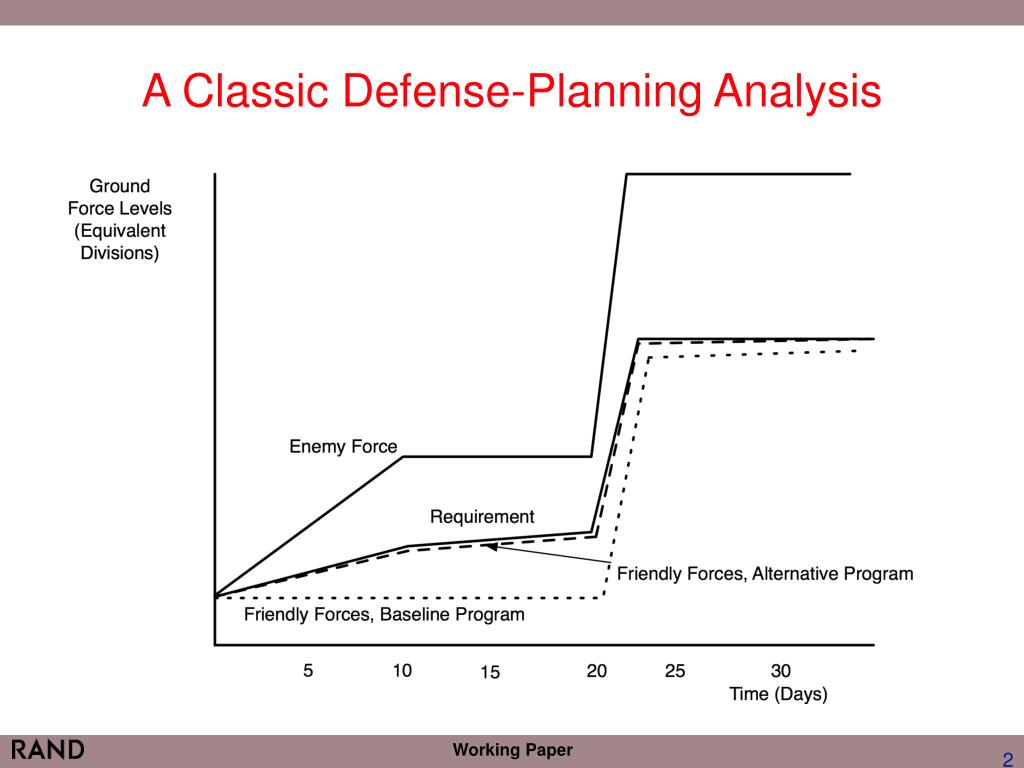 A Classic Defense-Planning Analysis

Ground Force Levels (Equivalent Divisions)

Enemy Force

Requirement

Friendly Forces, Alternative Program

Friendly Forces, Baseline Program

5
10
15
20
25
30
Time (Days)

RAND

Working Paper

2